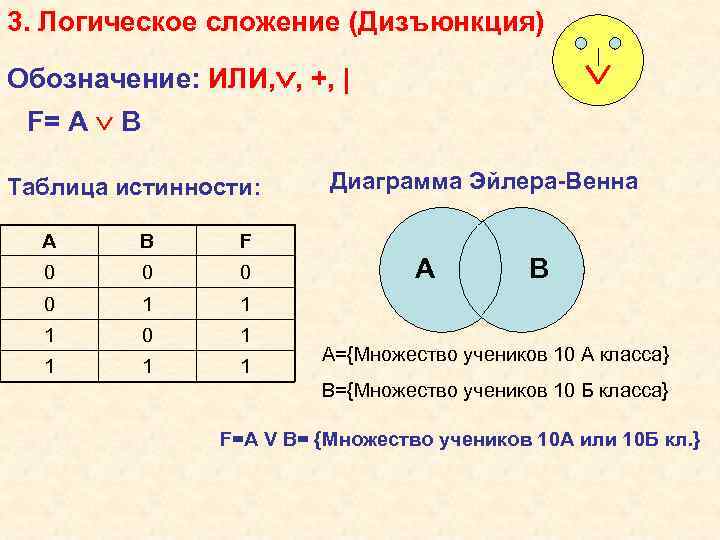 3. Логическое сложение (Дизъюнкция)

Обозначение: ИЛИ,$\vee$, +, |

F= A $\vee$ B

Таблица истинности:

| A | B | F |
|---|---|---|
| 0 | 0 | 0 |
| 0 | 1 | 1 |
| 1 | 0 | 1 |
| 1 | 1 | 1 |

Диаграмма Эйлера-Венна

A

B

A={Множество учеников 10 А класса}

B={Множество учеников 10 Б класса}

F=A V B= {Множество учеников 10А или 10Б кл.}